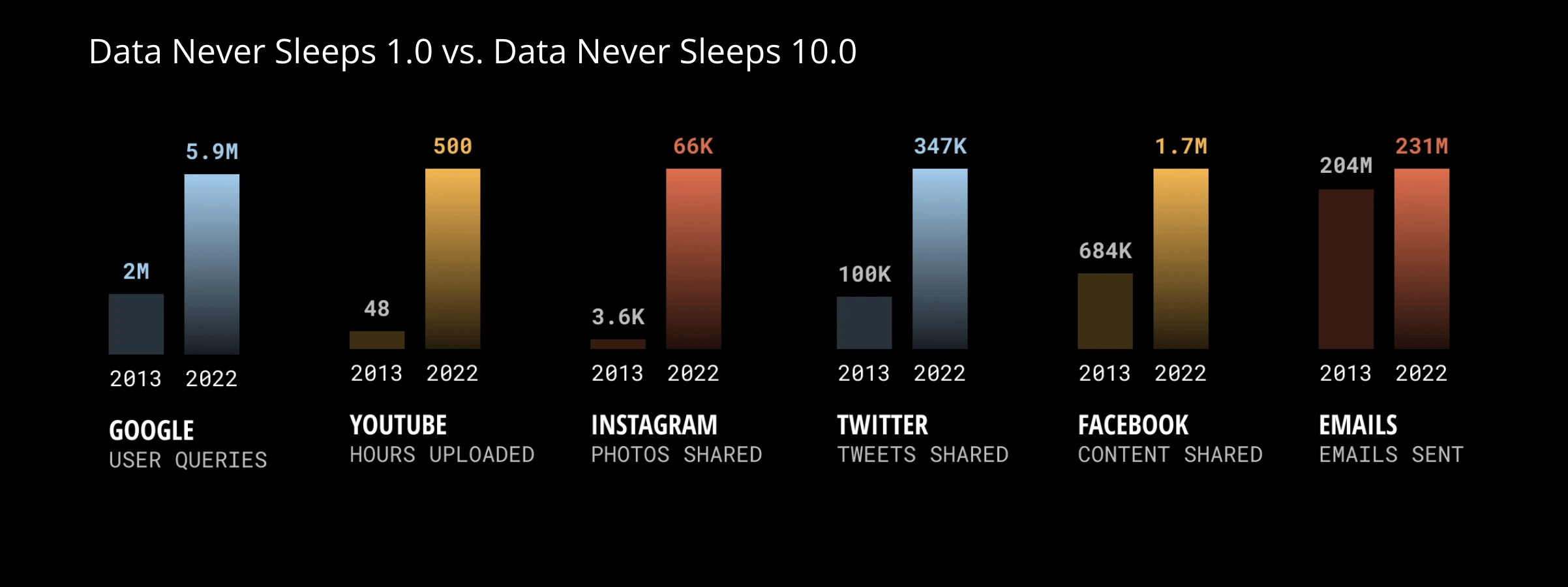 Data Never Sleeps 1.0 vs. Data Never Sleeps 10.0

2M
5.9M
2013 2022
GOOGLE
USER QUERIES

48
500
2013 2022
YOUTUBE
HOURS UPLOADED

3.6K
66K
2013 2022
INSTAGRAM
PHOTOS SHARED

100K
347K
2013 2022
TWITTER
TWEETS SHARED

684K
1.7M
2013 2022
FACEBOOK
CONTENT SHARED

204M
231M
2013 2022
EMAILS
EMAILS SENT